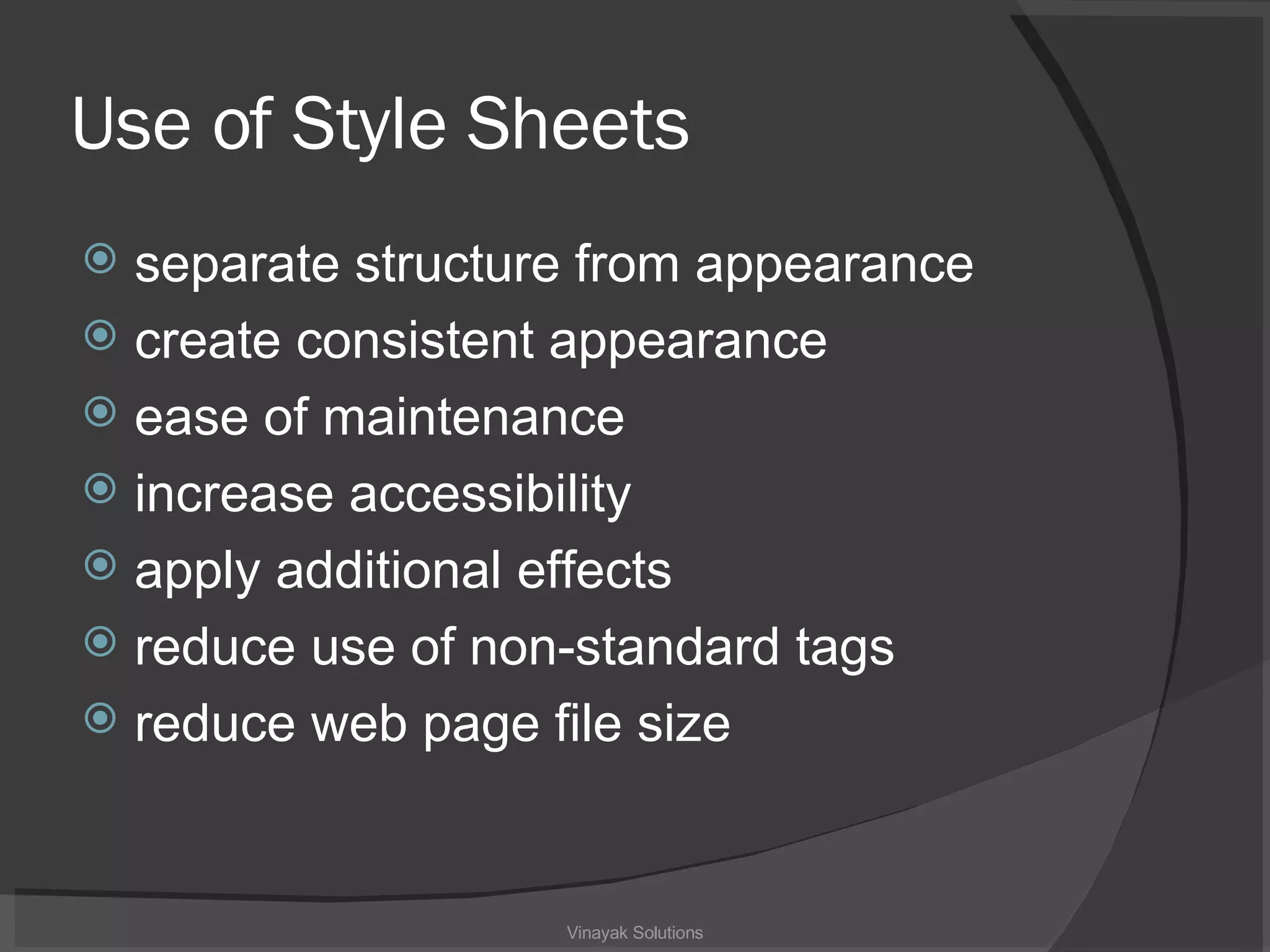 Use of Style Sheets

separate structure from appearance
create consistent appearance
ease of maintenance
increase accessibility
apply additional effects
reduce use of non-standard tags
reduce web page file size

Vinayak Solutions